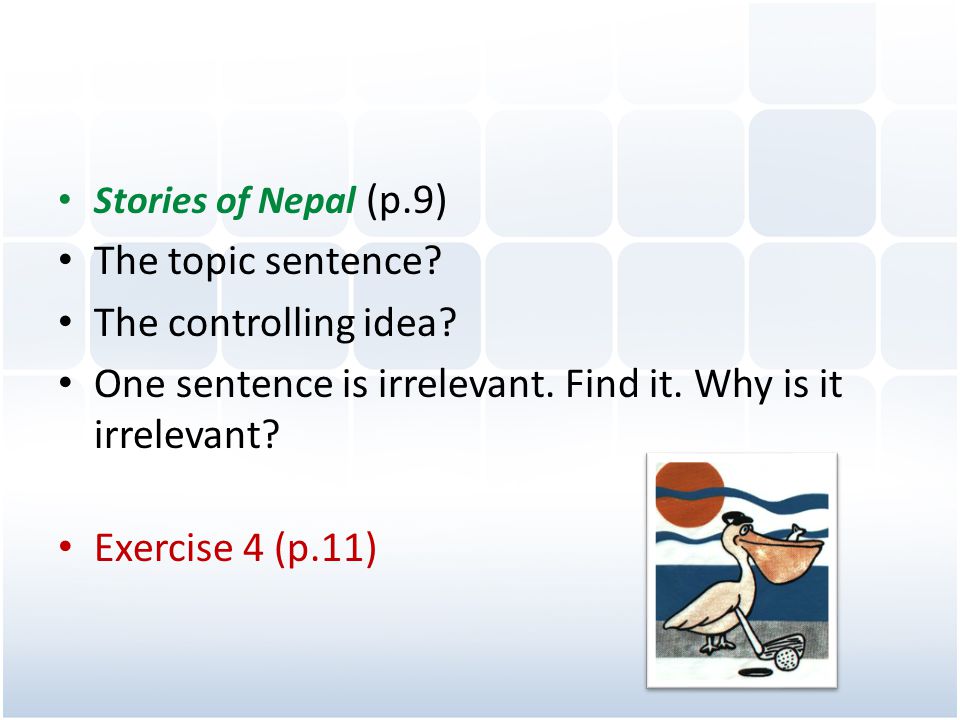 • Stories of Nepal (p.9)
• The topic sentence?
• The controlling idea?
• One sentence is irrelevant. Find it. Why is it irrelevant?

• Exercise 4 (p.11)